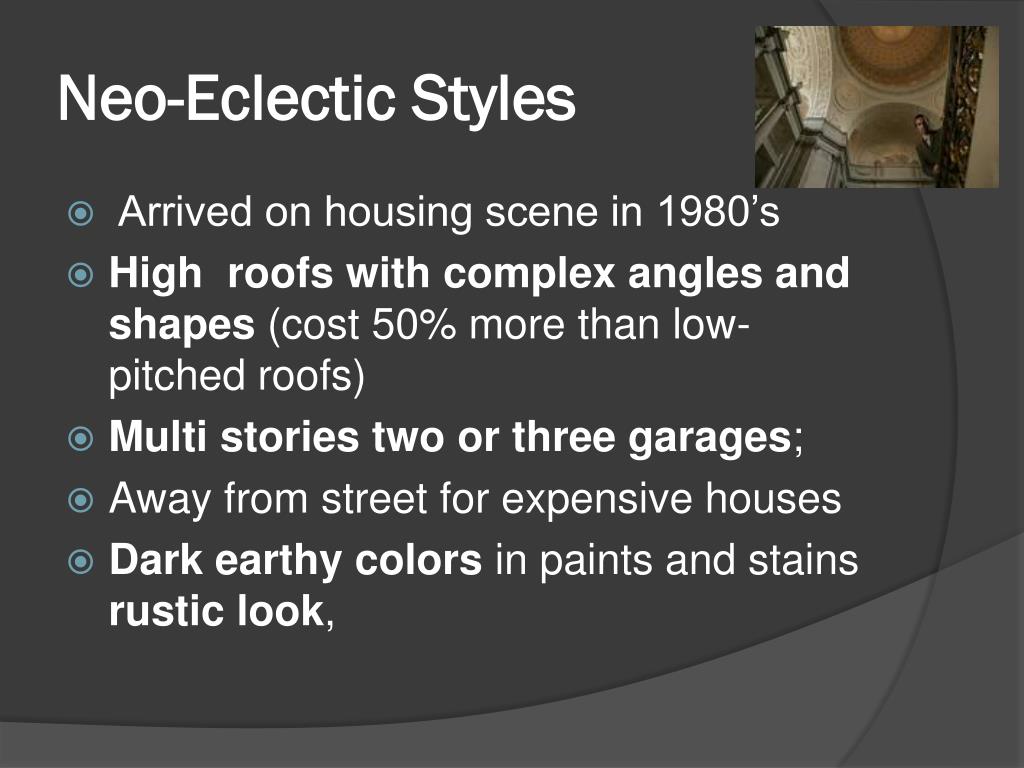 Neo-Eclectic Styles

Arrived on housing scene in 1980’s

High roofs with complex angles and shapes (cost 50% more than low-pitched roofs)

Multi stories two or three garages;

Away from street for expensive houses

Dark earthy colors in paints and stains rustic look,